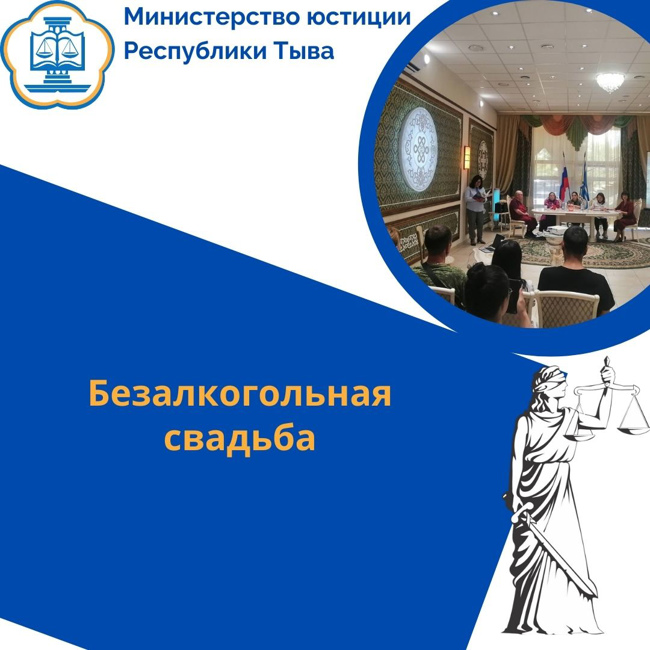 Министерство юстиции Республики Тыва

Безалкогольная свадьба